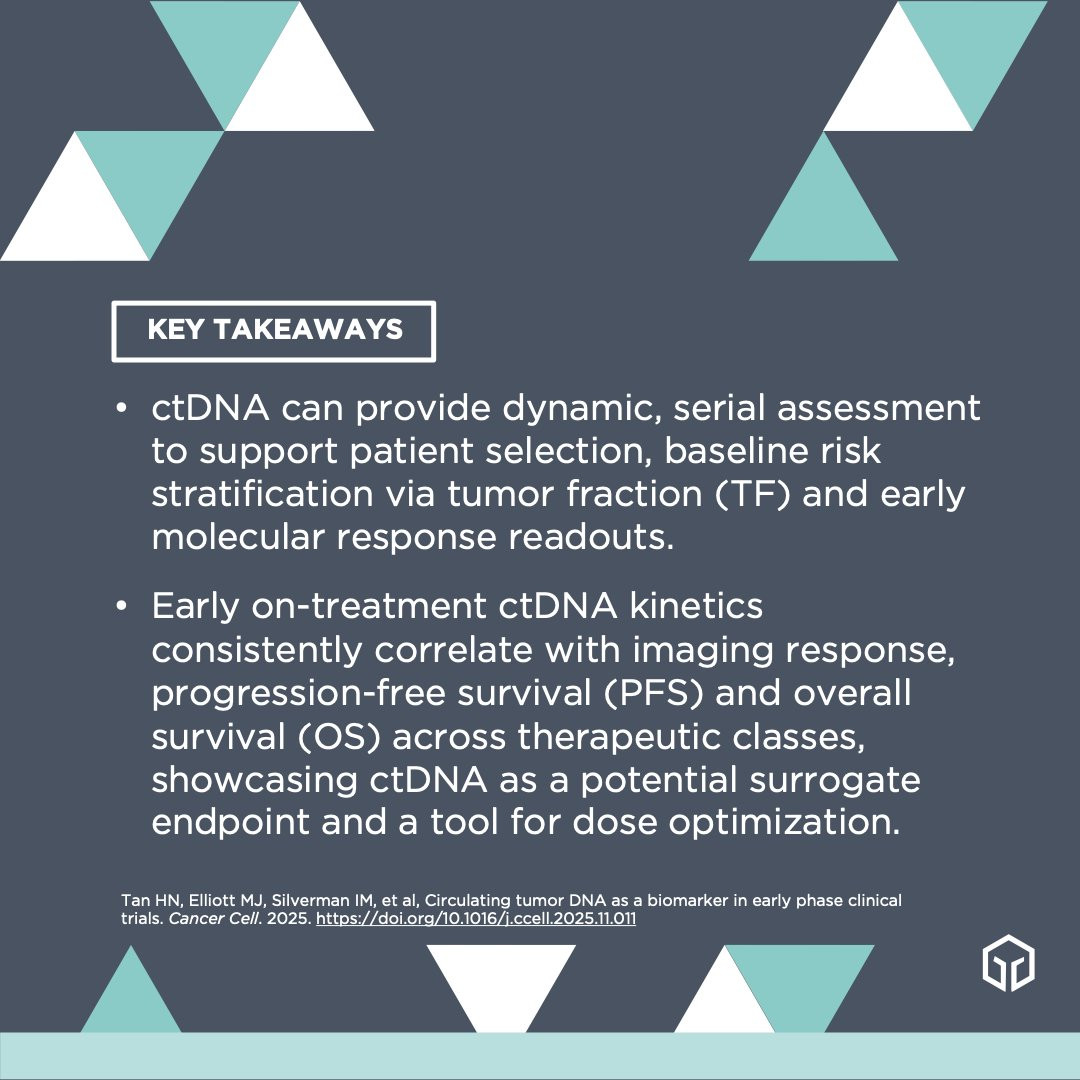 KEY TAKEAWAYS

• ctDNA can provide dynamic, serial assessment to support patient selection, baseline risk stratification via tumor fraction (TF) and early molecular response readouts.

• Early on-treatment ctDNA kinetics consistently correlate with imaging response, progression-free survival (PFS) and overall survival (OS) across therapeutic classes, showcasing ctDNA as a potential surrogate endpoint and a tool for dose optimization.

Tan HN, Elliott MJ, Silverman IM, et al, Circulating tumor DNA as a biomarker in early phase clinical trials. Cancer Cell. 2025. https://doi.org/10.1016/j.ccell.2025.11.011